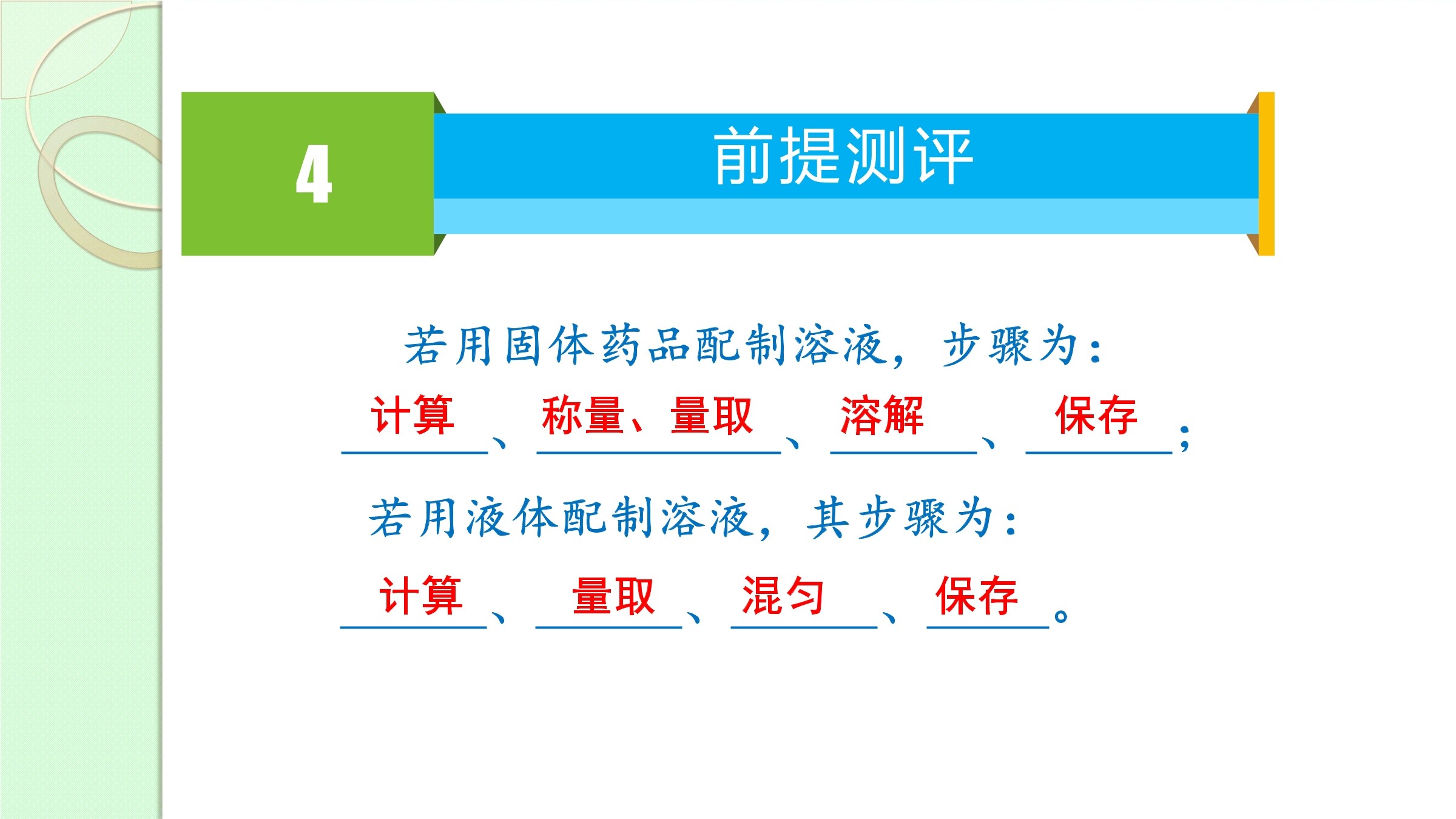 4

前提测评

若用固体药品配制溶液，步骤为：

计算、称量、量取、溶解、保存；

若用液体配制溶液，其步骤为：

计算、量取、混匀、保存。